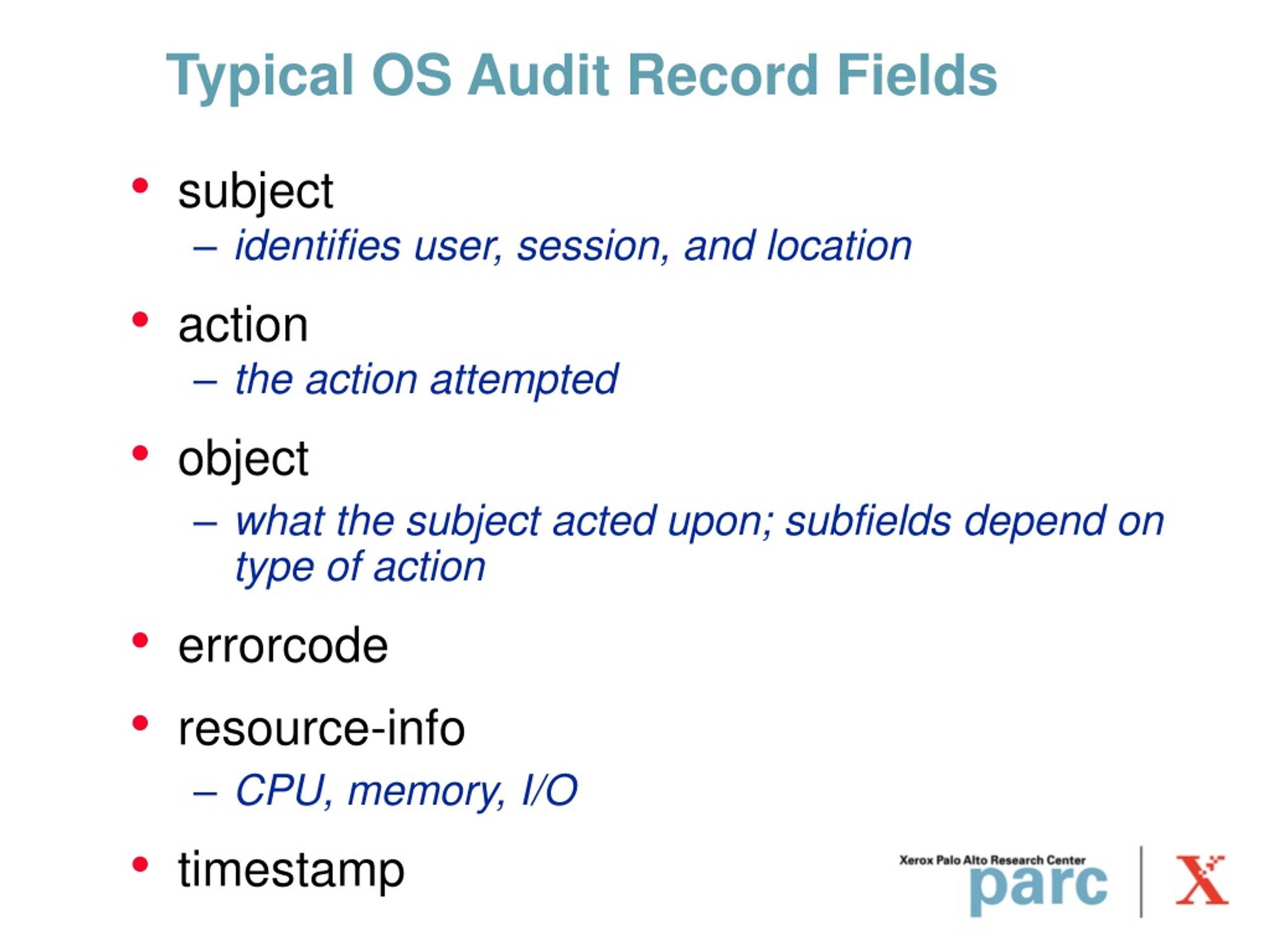 Typical OS Audit Record Fields

• subject
– identifies user, session, and location

• action
– the action attempted

• object
– what the subject acted upon; subfields depend on type of action

• errorcode

• resource-info
– CPU, memory, I/O

• timestamp

Xerox Palo Alto Research Center
parc
X